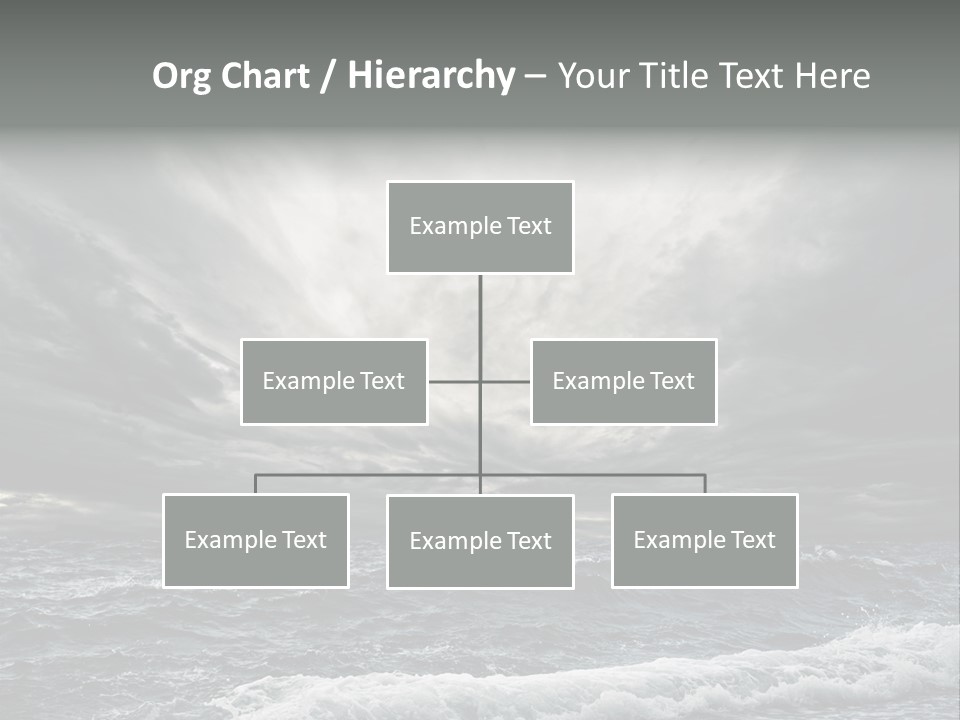 Org Chart / Hierarchy – Your Title Text Here

Example Text

Example Text

Example Text

Example Text

Example Text

Example Text